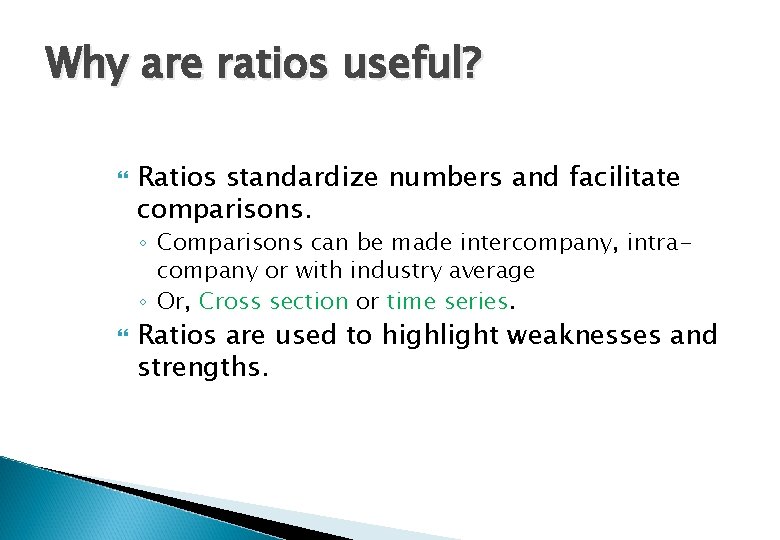 Why are ratios useful?

Ratios standardize numbers and facilitate comparisons.

◦ Comparisons can be made intercompany, intra-company or with industry average

◦ Or, Cross section or time series.

Ratios are used to highlight weaknesses and strengths.